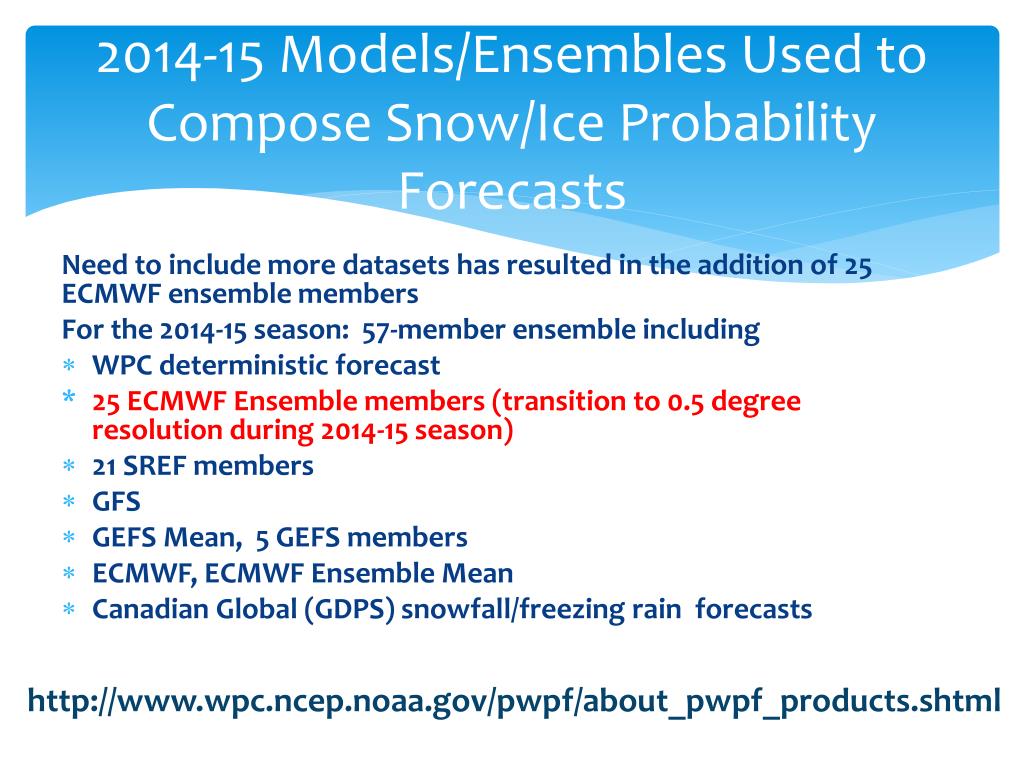 2014-15 Models/Ensembles Used to Compose Snow/Ice Probability Forecasts

Need to include more datasets has resulted in the addition of 25 ECMWF ensemble members

For the 2014-15 season: 57-member ensemble including

* WPC deterministic forecast
* 25 ECMWF Ensemble members (transition to 0.5 degree resolution during 2014-15 season)
* 21 SREF members
* GFS
* GEFS Mean, 5 GEFS members
* ECMWF, ECMWF Ensemble Mean
* Canadian Global (GDPS) snowfall/freezing rain forecasts

http://www.wpc.ncep.noaa.gov/pwpf/about_pwpf_products.shtml